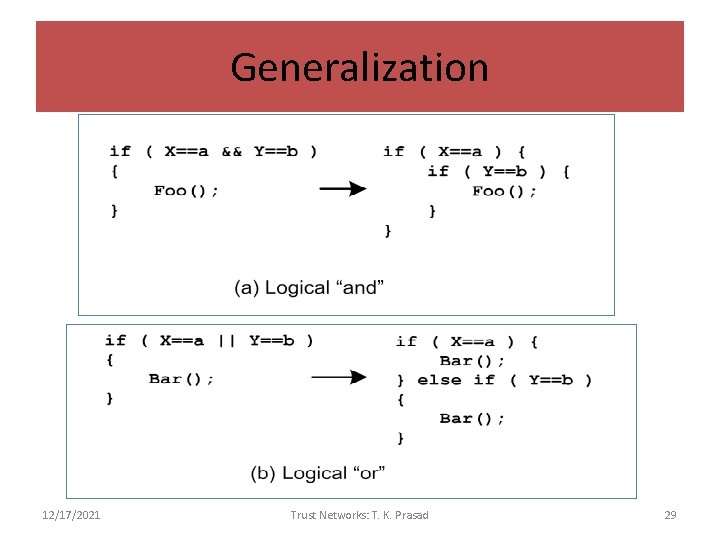 Generalization

if ( X==a && Y==b )
{
    Foo();
}

if ( X==a ) {
    if ( Y==b ) {
        Foo();
    }
}

(a) Logical “and”

if ( X==a || Y==b )
{
    Bar();
}

if ( X==a ) {
    Bar();
} else if ( Y==b )
{
    Bar();
}

(b) Logical “or”

12/17/2021

Trust Networks: T. K. Prasad

29